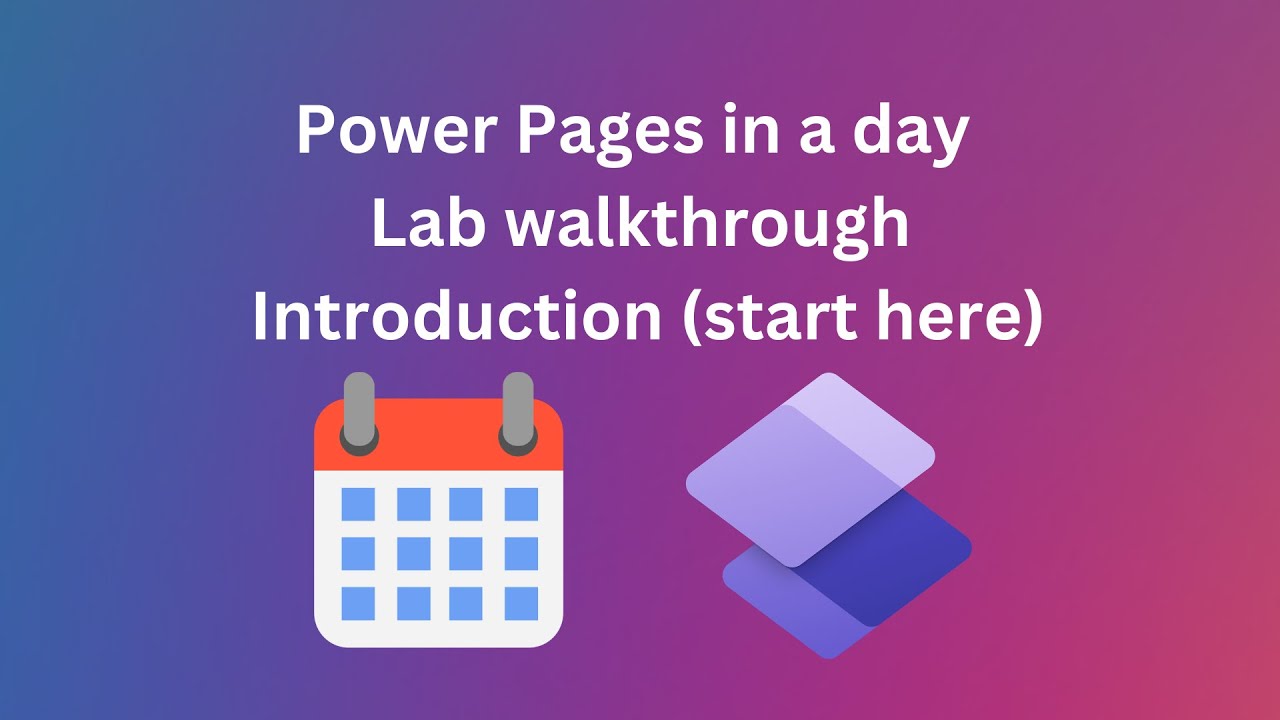 Power Pages in a day
Lab walkthrough
Introduction (start here)